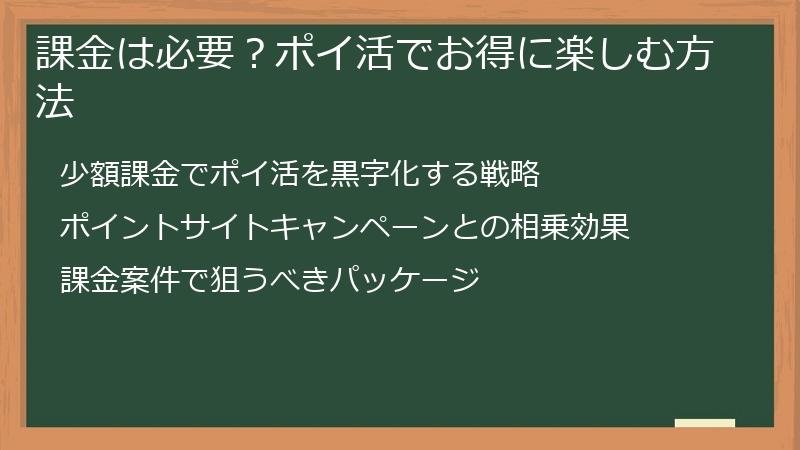 課金は必要？ポイ活でお得に楽しむ方法

少額課金でポイ活を黒字化する戦略

ポイントサイトキャンペーンとの相乗効果

課金案件で狙うべきパッケージ